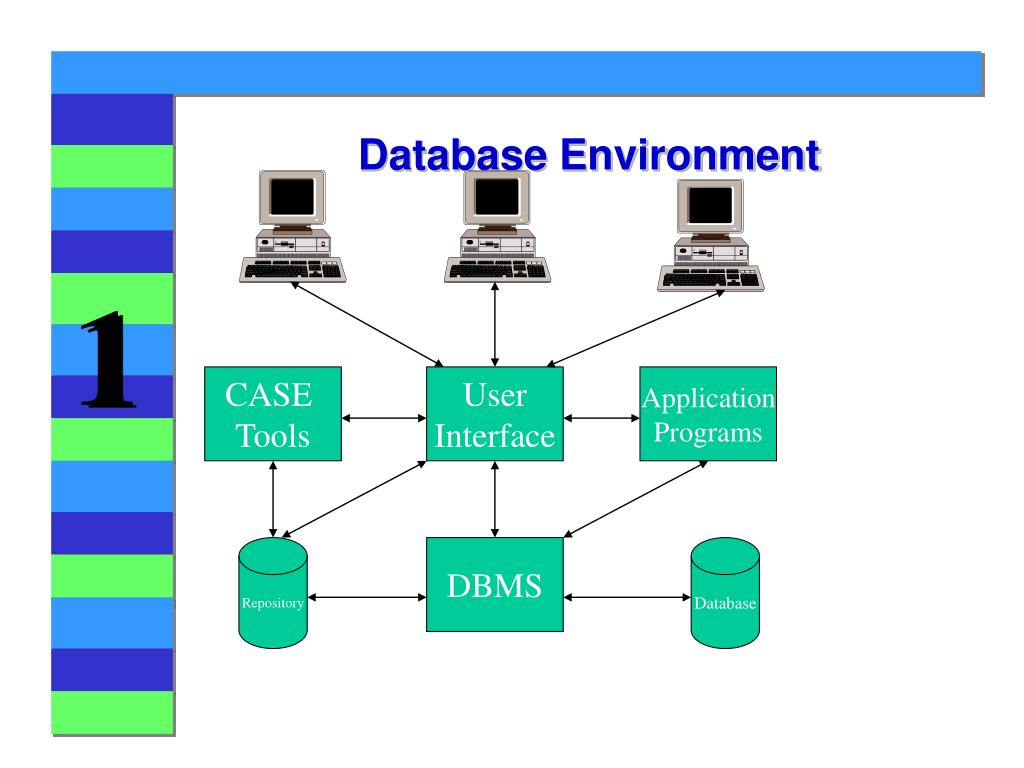 Database Environment

1

CASE Tools

User Interface

Application Programs

Repository

DBMS

Database